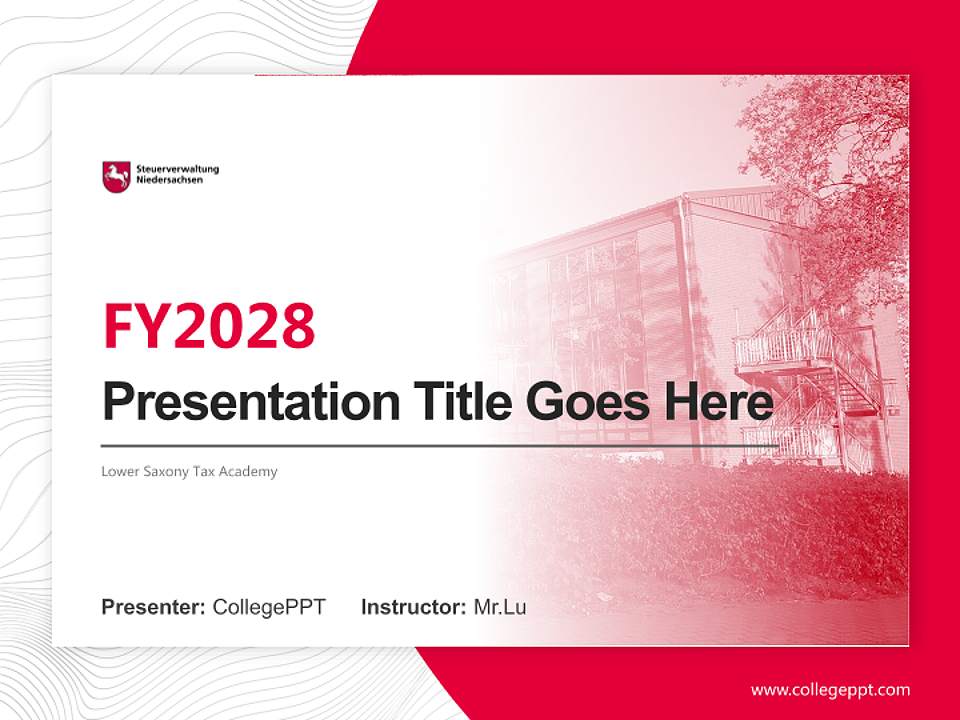 Steuerverwaltung
Niedersachsen

FY2028
Presentation Title Goes Here

Lower Saxony Tax Academy

Presenter: CollegePPT Instructor: Mr.Lu

www.collegeppt.com